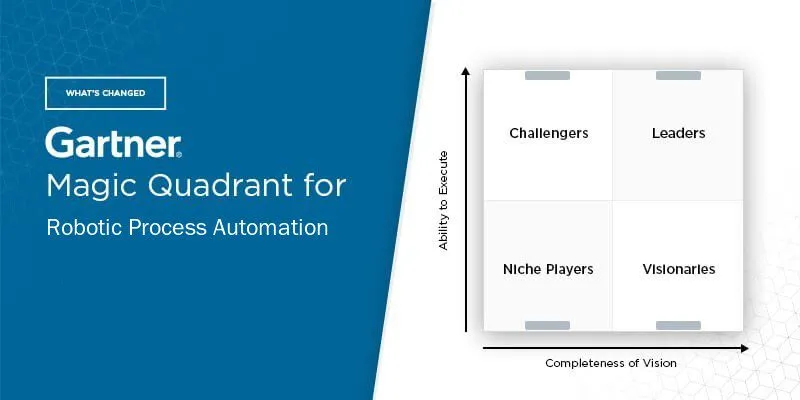 WHAT'S CHANGED

Gartner.

Magic Quadrant for

Robotic Process Automation

Ability to Execute

Challengers

Leaders

Niche Players

Visionaries

Completeness of Vision